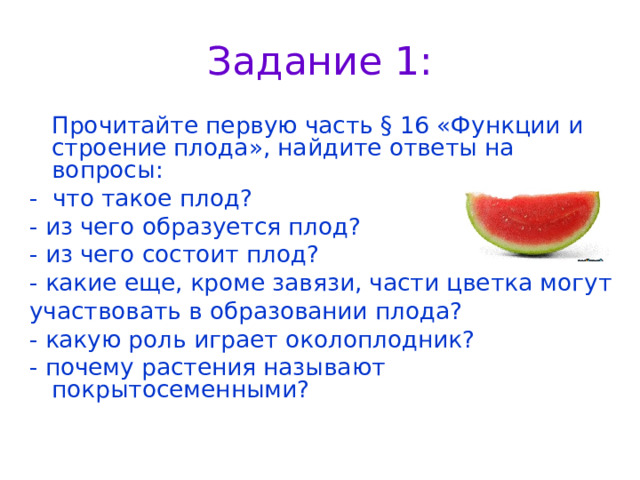 Задание 1:

Прочитайте первую часть § 16 «Функции и строение плода», найдите ответы на вопросы:

- что такое плод?
- из чего образуется плод?
- из чего состоит плод?
- какие еще, кроме завязи, части цветка могут участвовать в образовании плода?
- какую роль играет околоплодник?
- почему растения называют покрытосеменными?